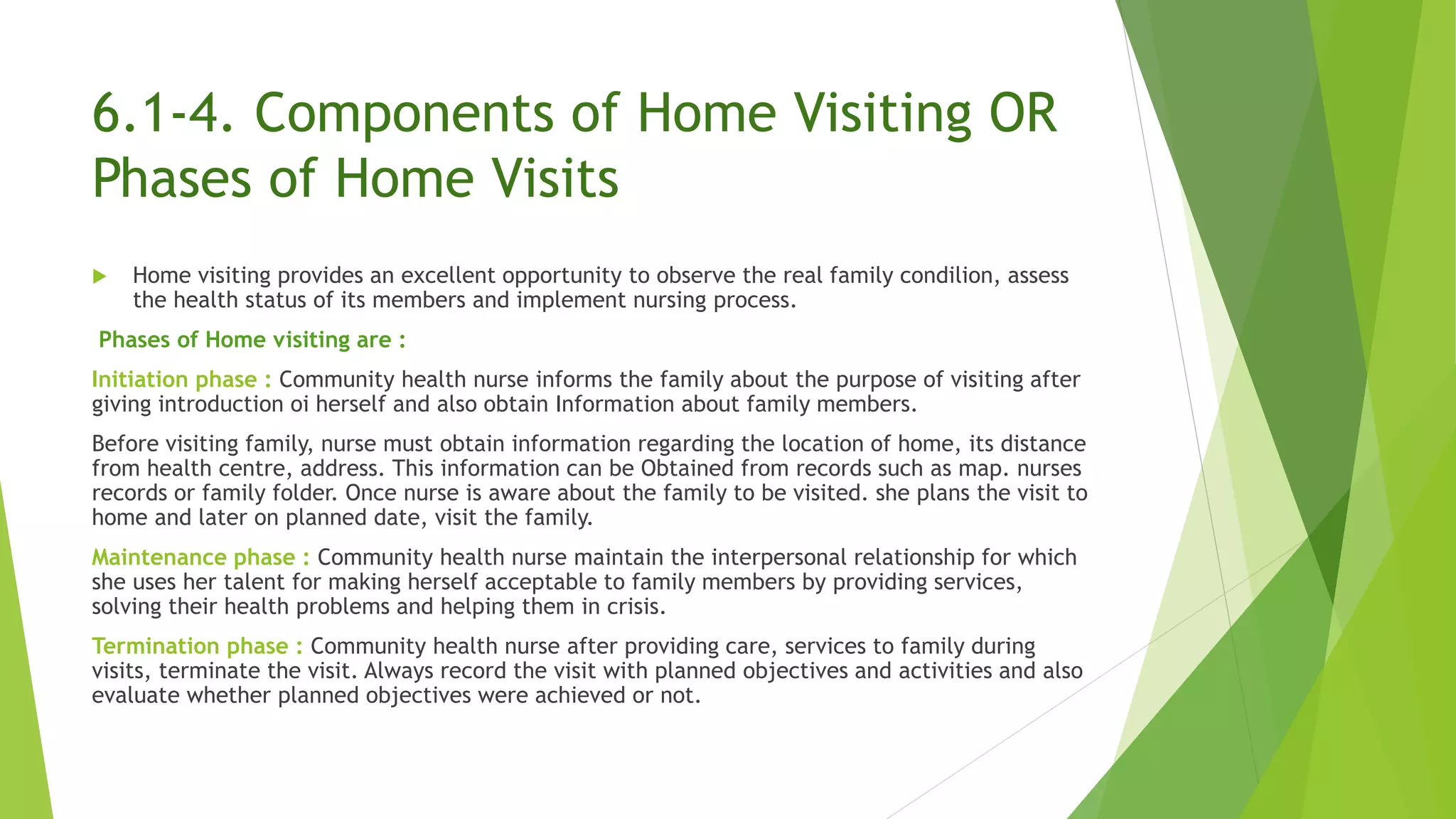 6.1-4. Components of Home Visiting OR Phases of Home Visits

Home visiting provides an excellent opportunity to observe the real family condilion, assess the health status of its members and implement nursing process.

Phases of Home visiting are :

Initiation phase : Community health nurse informs the family about the purpose of visiting after giving introduction oi herself and also obtain Information about family members.

Before visiting family, nurse must obtain information regarding the location of home, its distance from health centre, address. This information can be Obtained from records such as map. nurses records or family folder. Once nurse is aware about the family to be visited. she plans the visit to home and later on planned date, visit the family.

Maintenance phase : Community health nurse maintain the interpersonal relationship for which she uses her talent for making herself acceptable to family members by providing services, solving their health problems and helping them in crisis.

Termination phase : Community health nurse after providing care, services to family during visits, terminate the visit. Always record the visit with planned objectives and activities and also evaluate whether planned objectives were achieved or not.